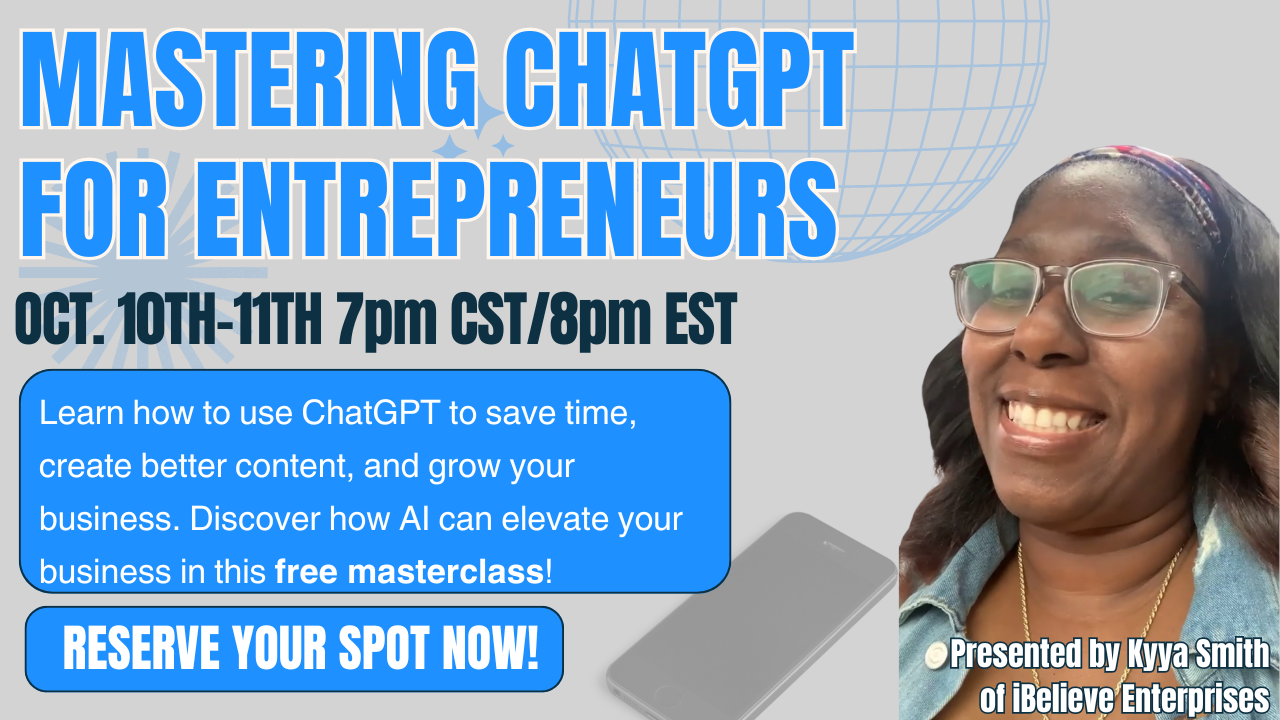 MASTERING CHATGPT FOR ENTREPRENEURS

OCT. 10TH-11TH 7pm CST/8pm EST

Learn how to use ChatGPT to save time, create better content, and grow your business. Discover how AI can elevate your business in this free masterclass!

RESERVE YOUR SPOT NOW!

Presented by Kyya Smith of iBelieve Enterprises